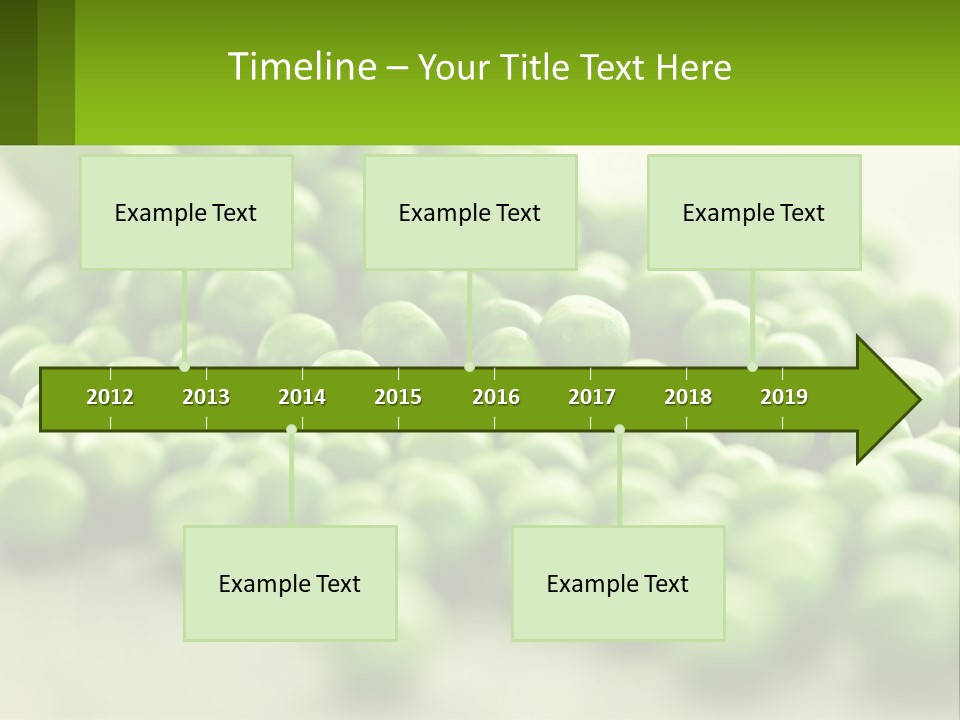 Timeline – Your Title Text Here

Example Text

Example Text

Example Text

2012 2013 2014 2015 2016 2017 2018 2019

Example Text

Example Text